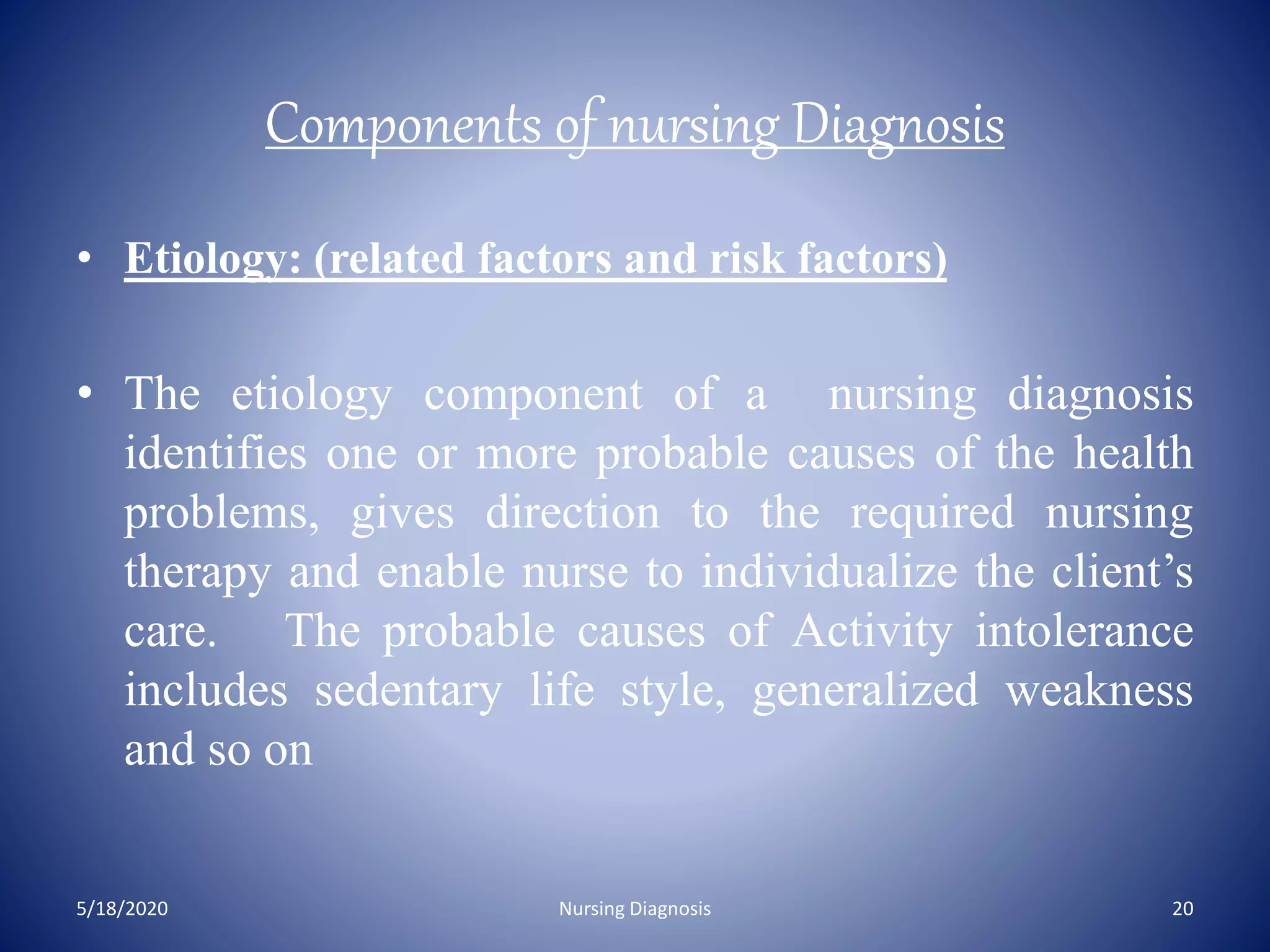 Components of nursing Diagnosis

• Etiology: (related factors and risk factors)

• The etiology component of a nursing diagnosis identifies one or more probable causes of the health problems, gives direction to the required nursing therapy and enable nurse to individualize the client's care. The probable causes of Activity intolerance includes sedentary life style, generalized weakness and so on

5/18/2020

Nursing Diagnosis

20